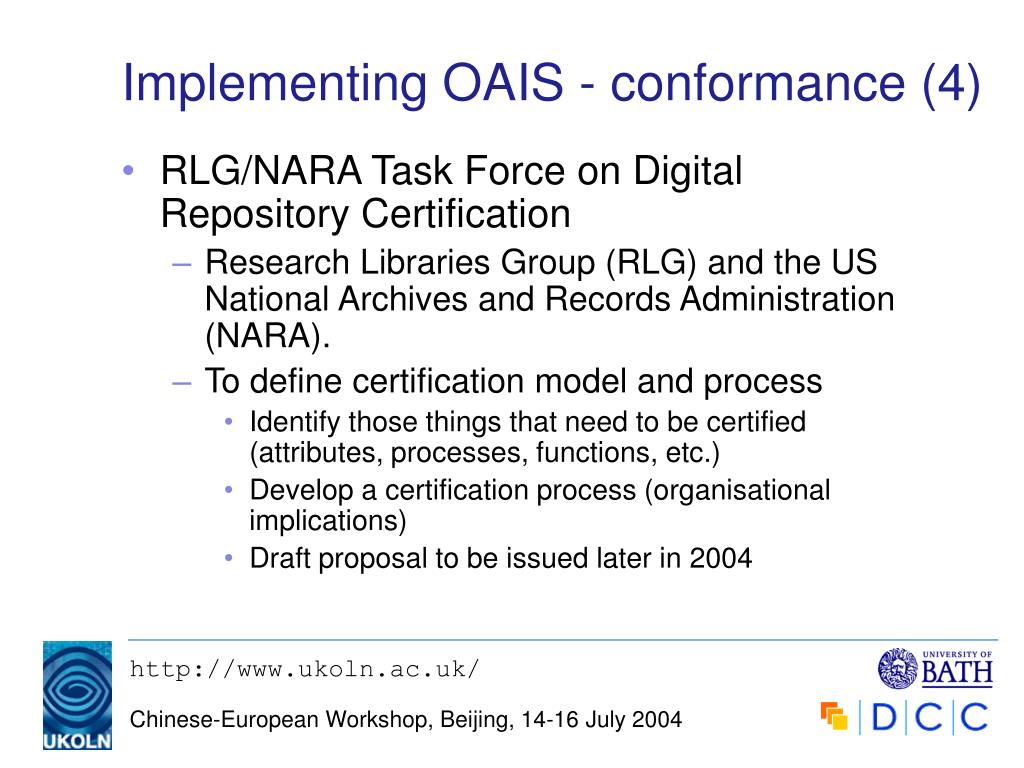 Implementing OAIS - conformance (4)

• RLG/NARA Task Force on Digital Repository Certification
– Research Libraries Group (RLG) and the US National Archives and Records Administration (NARA).
– To define certification model and process
• Identify those things that need to be certified (attributes, processes, functions, etc.)
• Develop a certification process (organisational implications)
• Draft proposal to be issued later in 2004

UKOLN

http://www.ukoln.ac.uk/

Chinese-European Workshop, Beijing, 14-16 July 2004

UNIVERSITY OF BATH

DCC